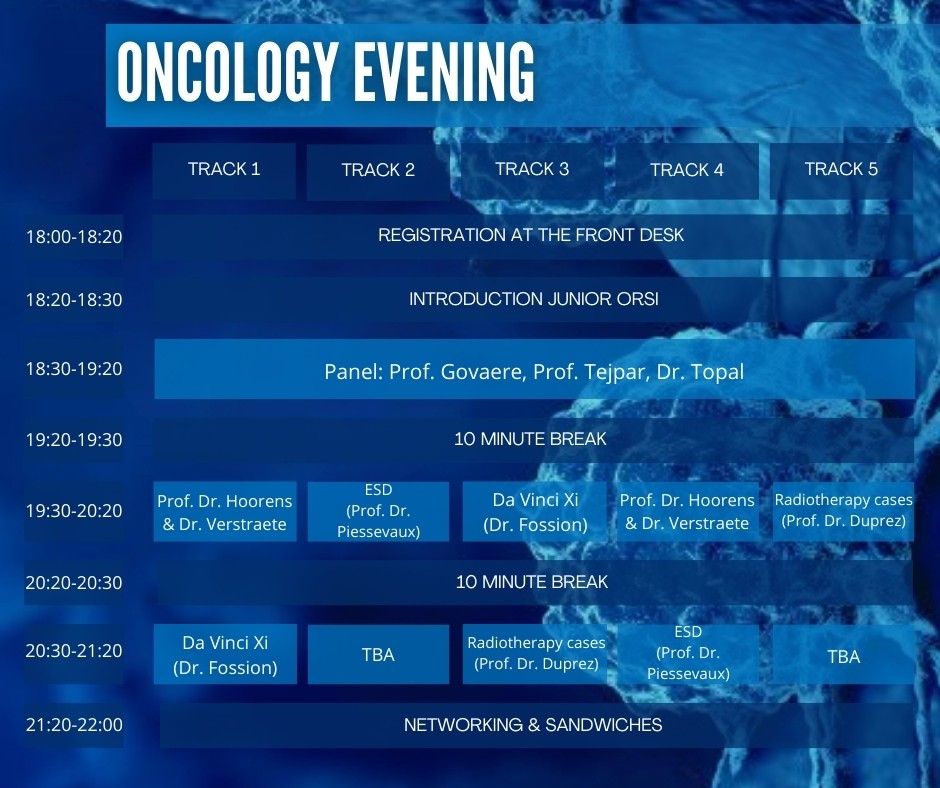 ONCOLOGY EVENING

| | TRACK 1 | TRACK 2 | TRACK 3 | TRACK 4 | TRACK 5 |
|---|---|---|---|---|---|
| 18:00-18:20 | REGISTRATION AT THE FRONT DESK | | | | |
| 18:20-18:30 | INTRODUCTION JUNIOR ORSI | | | | |
| 18:30-19:20 | Panel: Prof. Govaere, Prof. Tejpar, Dr. Topal | | | | |
| 19:20-19:30 | 10 MINUTE BREAK | | | | |
| 19:30-20:20 | Prof. Dr. Hoorens & Dr. Verstraete | ESD (Prof. Dr. Piessevaux) | Da Vinci Xi (Dr. Fossion) | Prof. Dr. Hoorens & Dr. Verstraete | Radiotherapy cases (Prof. Dr. Duprez) |
| 20:20-20:30 | 10 MINUTE BREAK | | | | |
| 20:30-21:20 | Da Vinci Xi (Dr. Fossion) | TBA | Radiotherapy cases (Prof. Dr. Duprez) | ESD (Prof. Dr. Piessevaux) | TBA |
| 21:20-22:00 | NETWORKING & SANDWICHES | | | | |